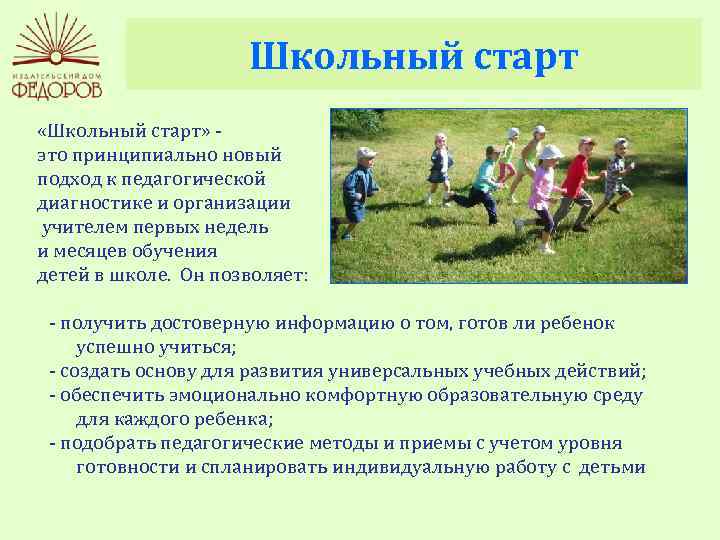 ИЗДАТЕЛЬСКИЙ ДОМ ФЕДОРОВ

Школьный старт

«Школьный старт» - это принципиально новый подход к педагогической диагностике и организации учителем первых недель и месяцев обучения детей в школе. Он позволяет:

- получить достоверную информацию о том, готов ли ребенок успешно учиться;
- создать основу для развития универсальных учебных действий;
- обеспечить эмоционально комфортную образовательную среду для каждого ребенка;
- подобрать педагогические методы и приемы с учетом уровня готовности и спланировать индивидуальную работу с детьми